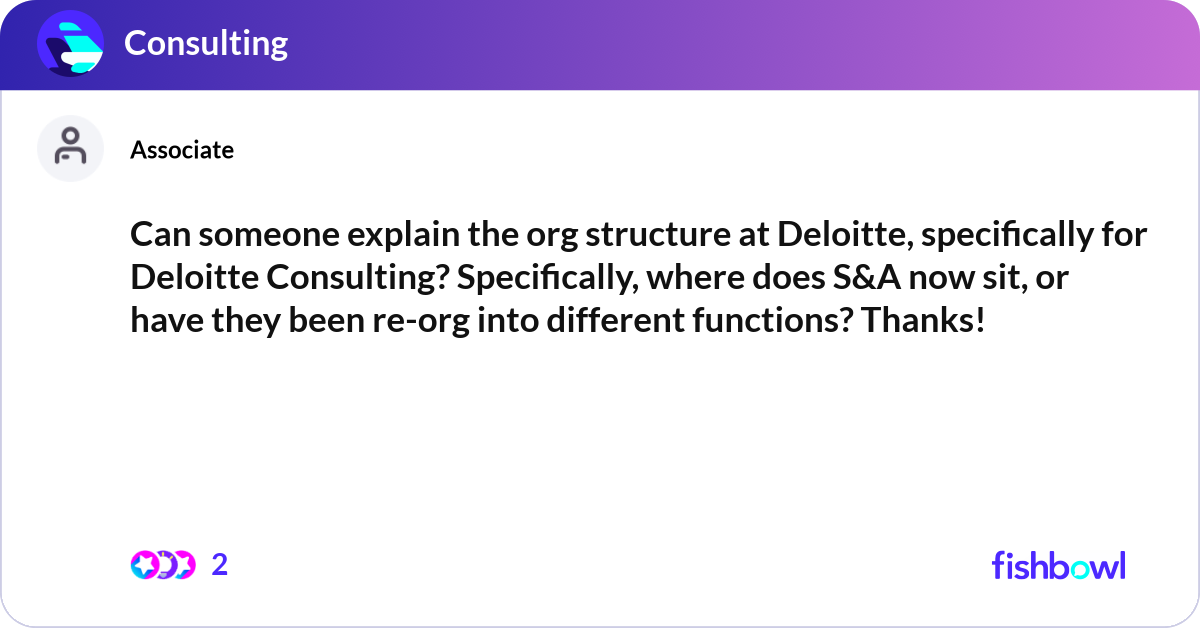 Consulting

Associate

Can someone explain the org structure at Deloitte, specifically for Deloitte Consulting? Specifically, where does S&A now sit, or have they been re-org into different functions? Thanks!

2

fishbowl